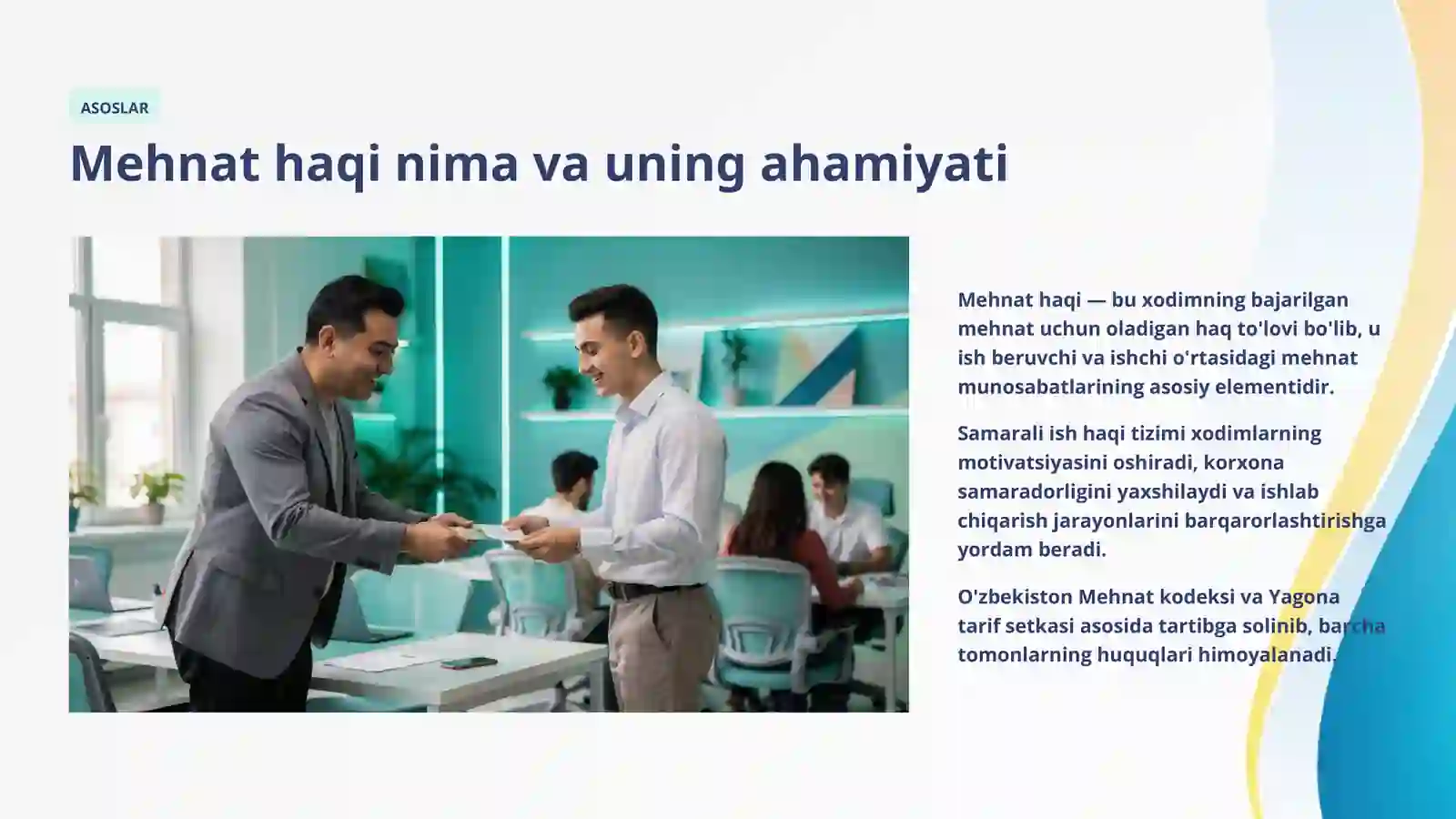 ASOSLAR

Mehnat haqi nima va uning ahamiyati

Mehnat haqi — bu xodimning bajarilgan mehnat uchun oladigan haq to'lovi bo'lib, u ish beruvchi va ishchi o'rtasidagi mehnat munosabatlarining asosiy elementidir.

Samarali ish haqi tizimi xodimlarning motivatsiyasini oshiradi, korxona samaradorligini yaxshilaydi va ishlab chiqarish jarayonlarini barqarorlashtirishga yordam beradi.

O'zbekiston Mehnat kodeksi va Yagona tarif setkasi asosida tartibga solinib, barcha tomonlarning huquqlari himoyalanadi.